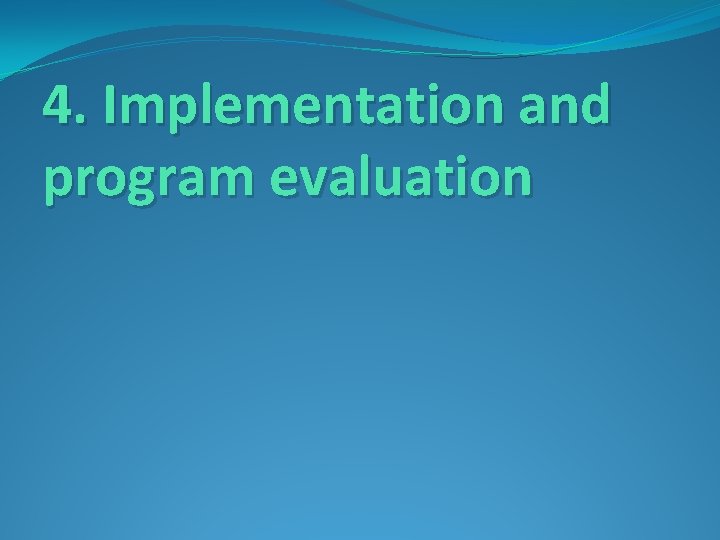 4. Implementation and program evaluation